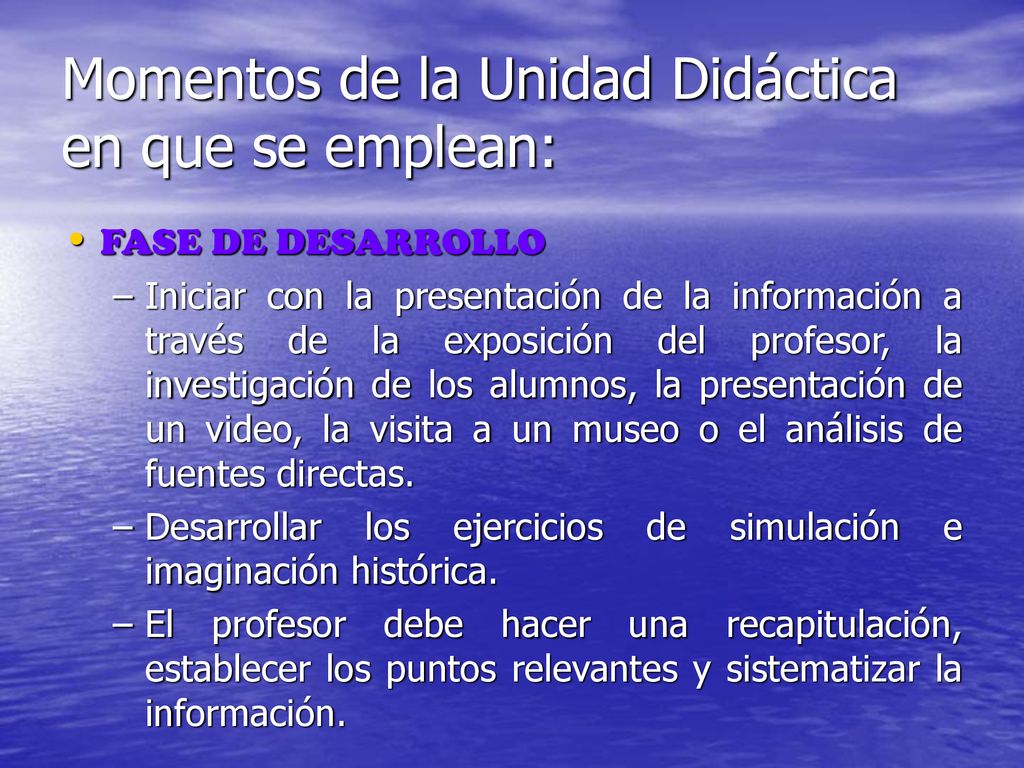 Momentos de la Unidad Didáctica en que se emplean:

• FASE DE DESARROLLO

– Iniciar con la presentación de la información a través de la exposición del profesor, la investigación de los alumnos, la presentación de un video, la visita a un museo o el análisis de fuentes directas.

– Desarrollar los ejercicios de simulación e imaginación histórica.

– El profesor debe hacer una recapitulación, establecer los puntos relevantes y sistematizar la información.